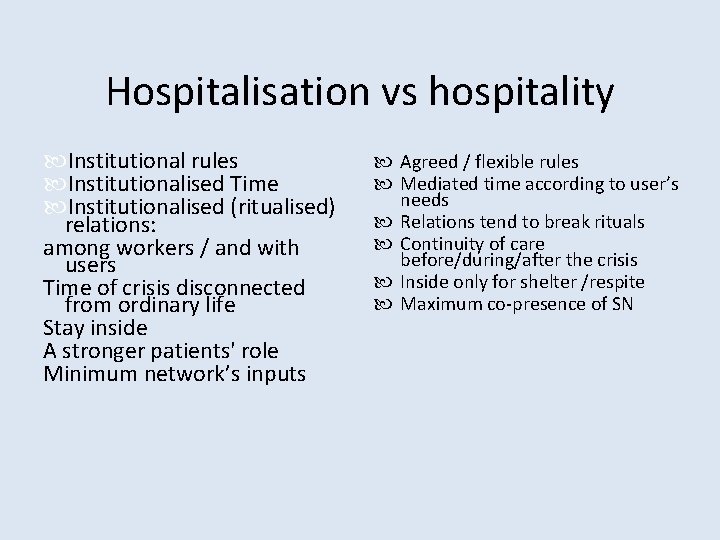 Hospitalisation vs hospitality

Institutional rules
Institutionalised Time
Institutionalised (ritualised) relations:
among workers / and with users
Time of crisis disconnected from ordinary life
Stay inside
A stronger patients' role
Minimum network's inputs

Agreed / flexible rules
Mediated time according to user's needs
Relations tend to break rituals
Continuity of care before/during/after the crisis
Inside only for shelter /respite
Maximum co-presence of SN